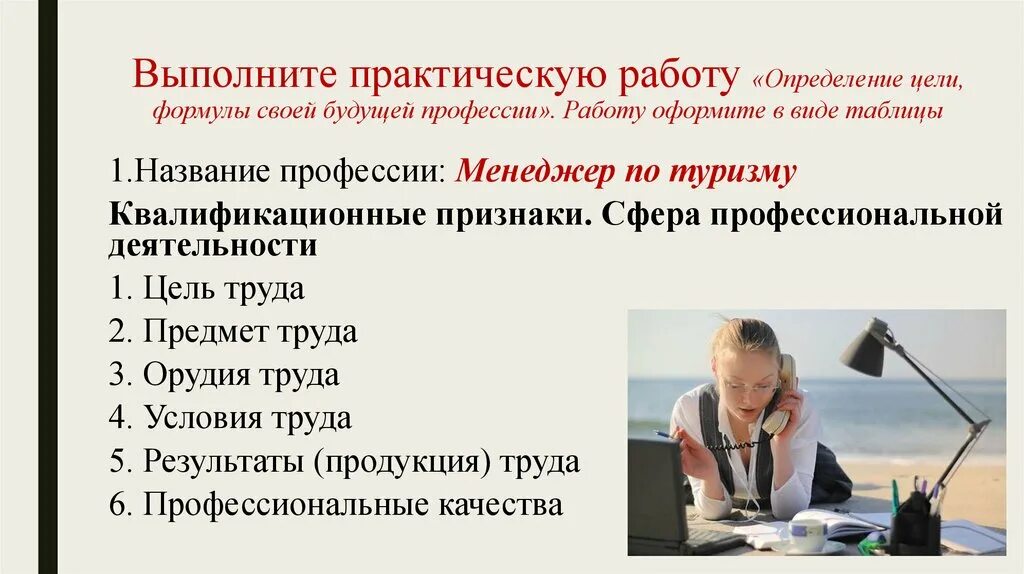 Выполните практическую работу «Определение цели, формулы своей будущей профессии». Работу оформите в виде таблицы

1.Название профессии: Менеджер по туризму

Квалификационные признаки. Сфера профессиональной деятельности

1. Цель труда
2. Предмет труда
3. Орудия труда
4. Условия труда
5. Результаты (продукция) труда
6. Профессиональные качества